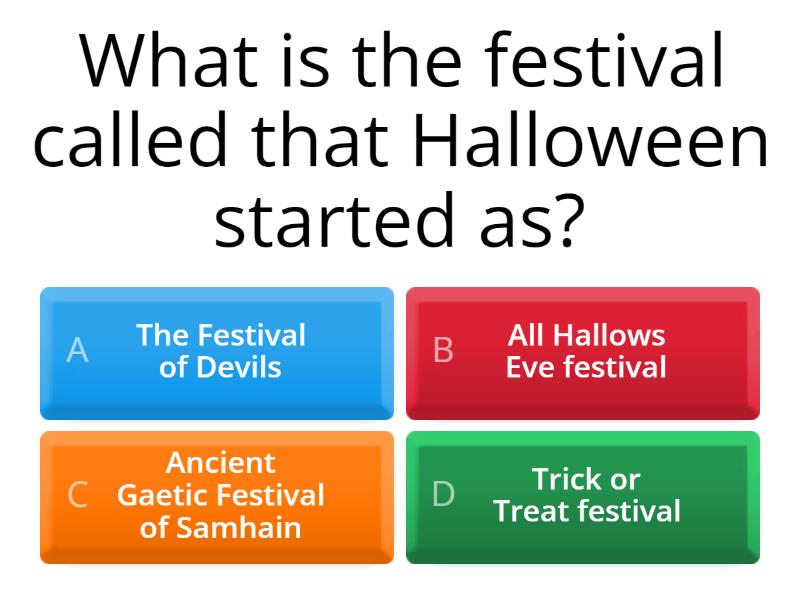 What is the festival called that Halloween started as?

A The Festival of Devils

B All Hallows Eve festival

C Ancient Gaetic Festival of Samhain

D Trick or Treat festival